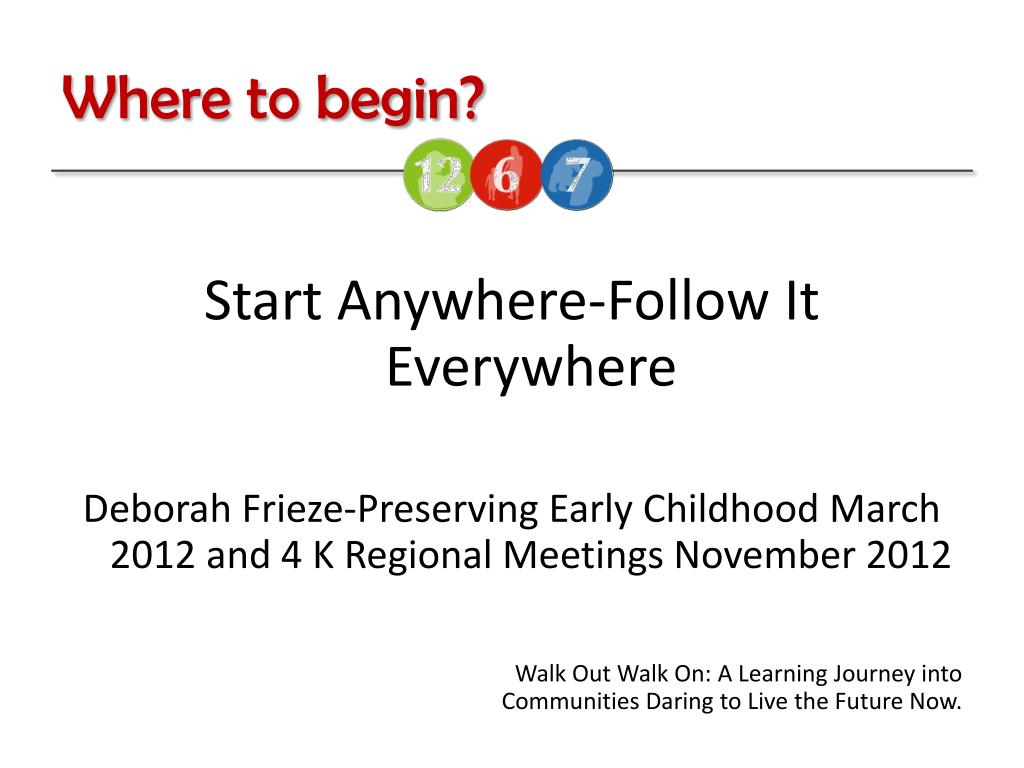 Where to begin?

12 6 7

Start Anywhere-Follow It Everywhere

Deborah Frieze-Preserving Early Childhood March 2012 and 4 K Regional Meetings November 2012

Walk Out Walk On: A Learning Journey into Communities Daring to Live the Future Now.